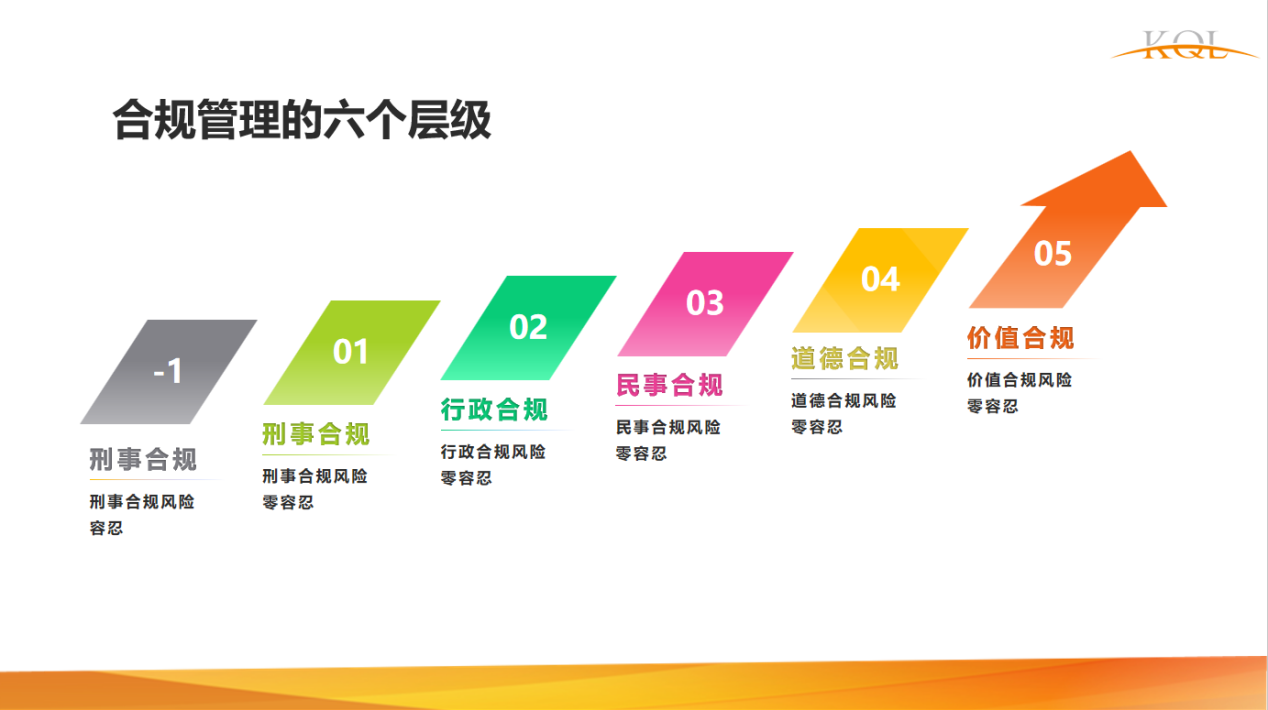 KQL

合规管理的六个层级

-1

刑事合规

刑事合规风险容忍

01

刑事合规

刑事合规风险零容忍

02

行政合规

行政合规风险零容忍

03

民事合规

民事合规风险零容忍

04

道德合规

道德合规风险零容忍

05

价值合规

价值合规风险零容忍